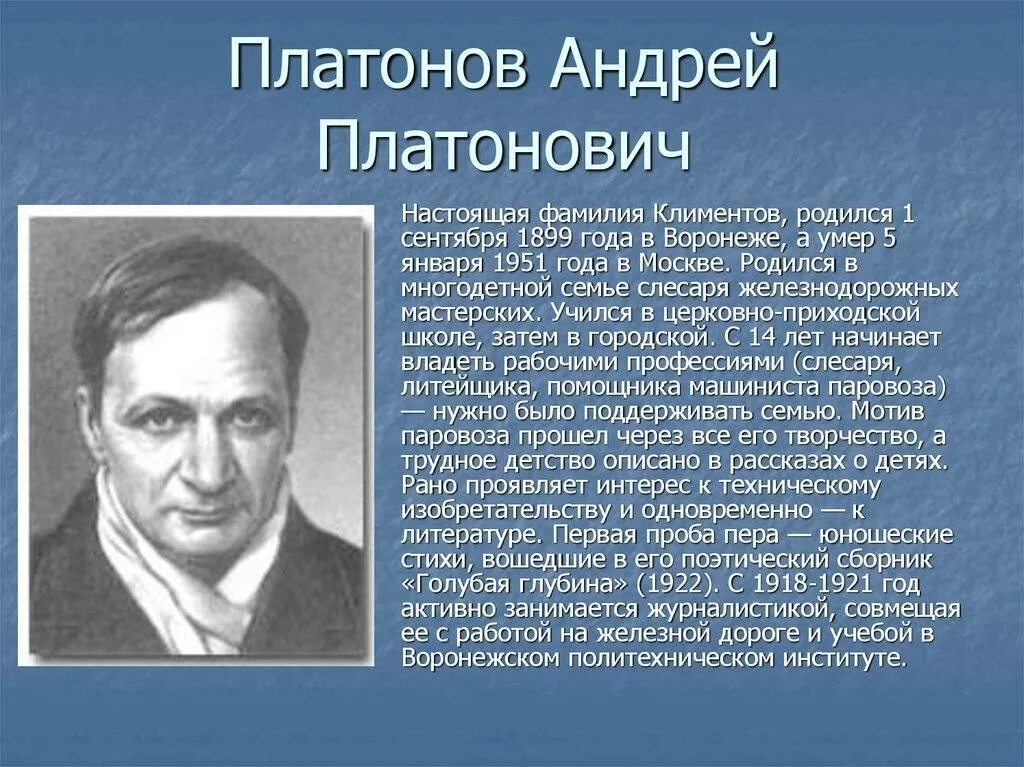 Платонов Андрей Платонович

Настоящая фамилия Климентов, родился 1 сентября 1899 года в Воронеже, а умер 5 января 1951 года в Москве. Родился в многодетной семье слесаря железнодорожных мастерских. Учился в церковно-приходской школе, затем в городской. С 14 лет начинает владеть рабочими профессиями (слесаря, литейщика, помощника машиниста паровоза) — нужно было поддерживать семью. Мотив паровоза прошел через все его творчество, а трудное детство описано в рассказах о детях. Рано проявляет интерес к техническому изобретательству и одновременно — к литературе. Первая проба пера — юношеские стихи, вошедшие в его поэтический сборник «Голубая глубина» (1922). С 1918-1921 год активно занимается журналистикой, совмещая ее с работой на железной дороге и учебой в Воронежском политехническом институте.